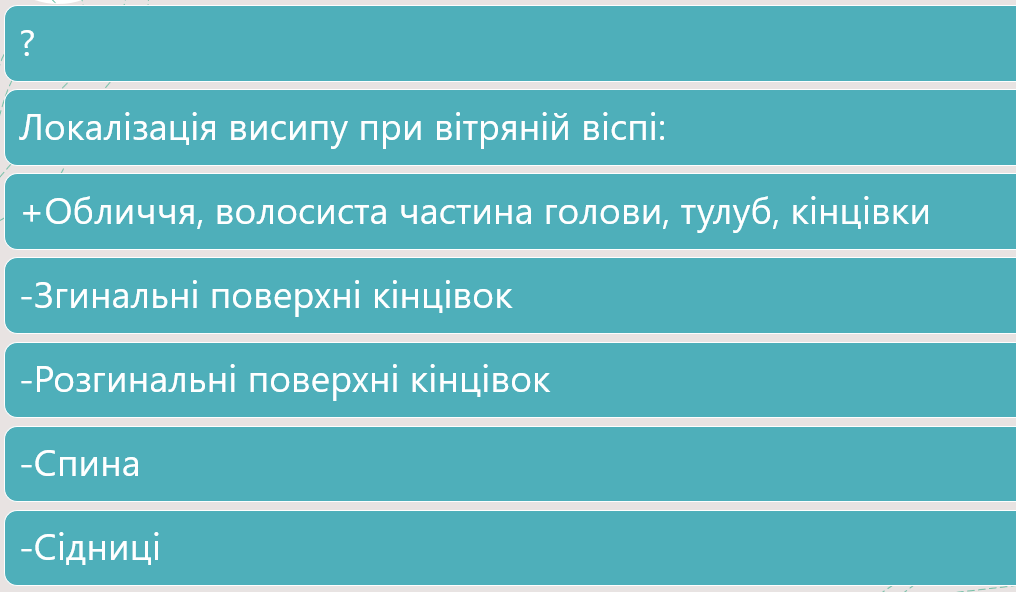 ?

Локалізація висипу при вітряній віспі:

+Обличчя, волосиста частина голови, тулуб, кінцівки

-Згинальні поверхні кінцівок

-Розгинальні поверхні кінцівок

-Спина

-Сідниці